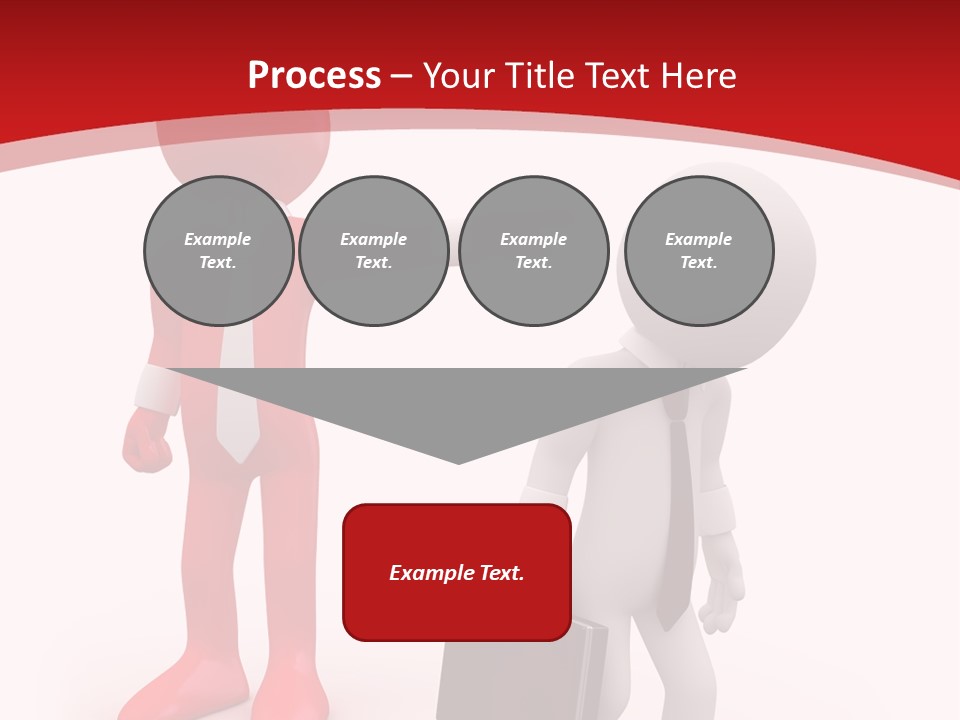 Process – Your Title Text Here

Example Text.

Example Text.

Example Text.

Example Text.

Example Text.